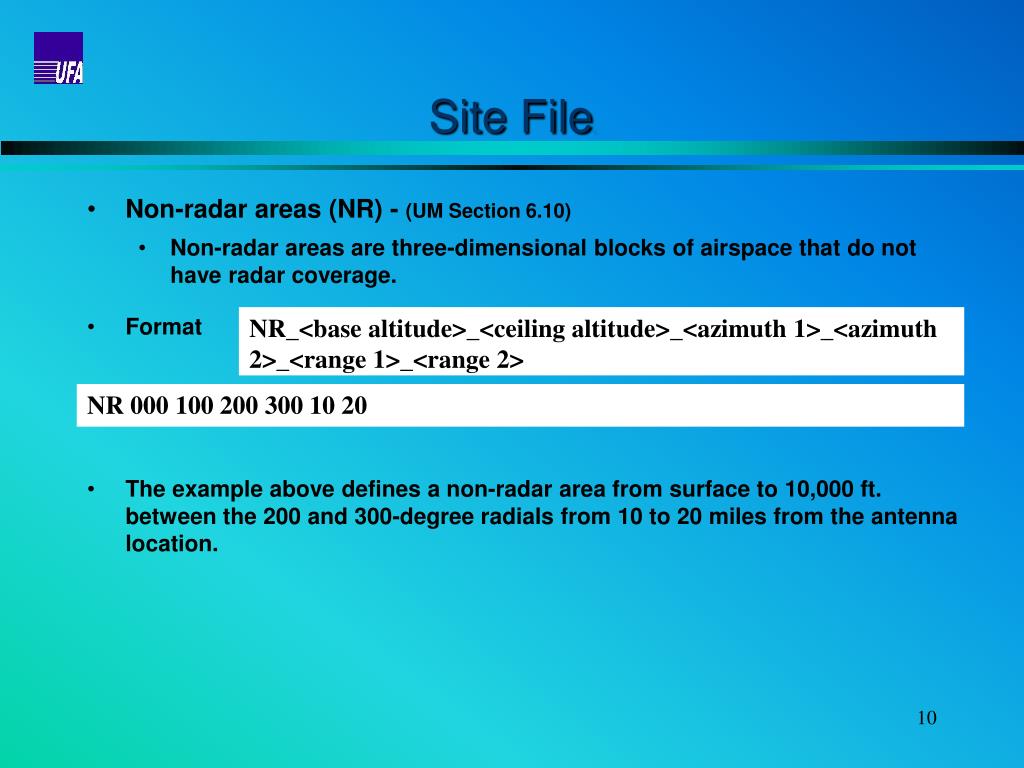 UFA

Site File

• Non-radar areas (NR) - (UM Section 6.10)

• Non-radar areas are three-dimensional blocks of airspace that do not have radar coverage.

• Format

NR_<base altitude>_<ceiling altitude>_<azimuth 1>_<azimuth 2>_<range 1>_<range 2>

NR 000 100 200 300 10 20

• The example above defines a non-radar area from surface to 10,000 ft. between the 200 and 300-degree radials from 10 to 20 miles from the antenna location.

10